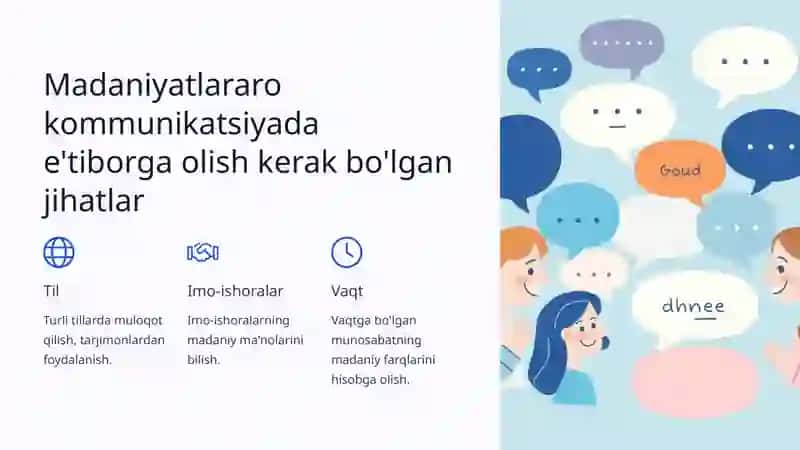 Madaniyatlararo kommunikatsiyada e'tiborga olish kerak bo'lgan jihatlar

Til

Turli tillarda muloqot qilish, tarjimonlardan foydalanish.

Imo-ishoralar

Imo-ishoralarning madaniy ma'nolarini bilish.

Vaqt

Vaqtga bo'lgan munosabatning madaniy farqlarini hisobga olish.

Goud

dhnee